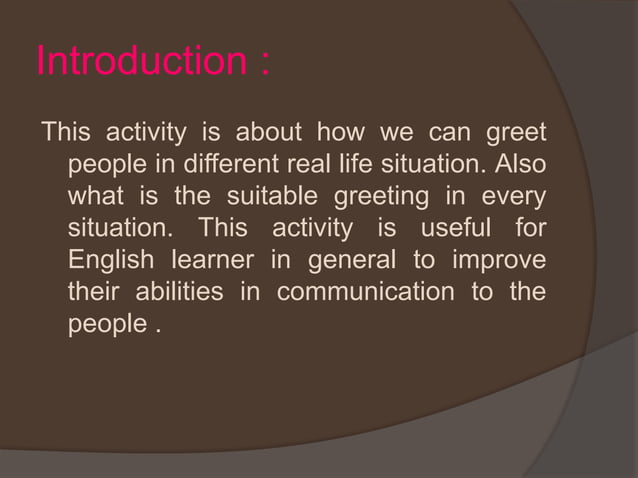 Introduction :

This activity is about how we can greet people in different real life situation. Also what is the suitable greeting in every situation. This activity is useful for English learner in general to improve their abilities in communication to the people .